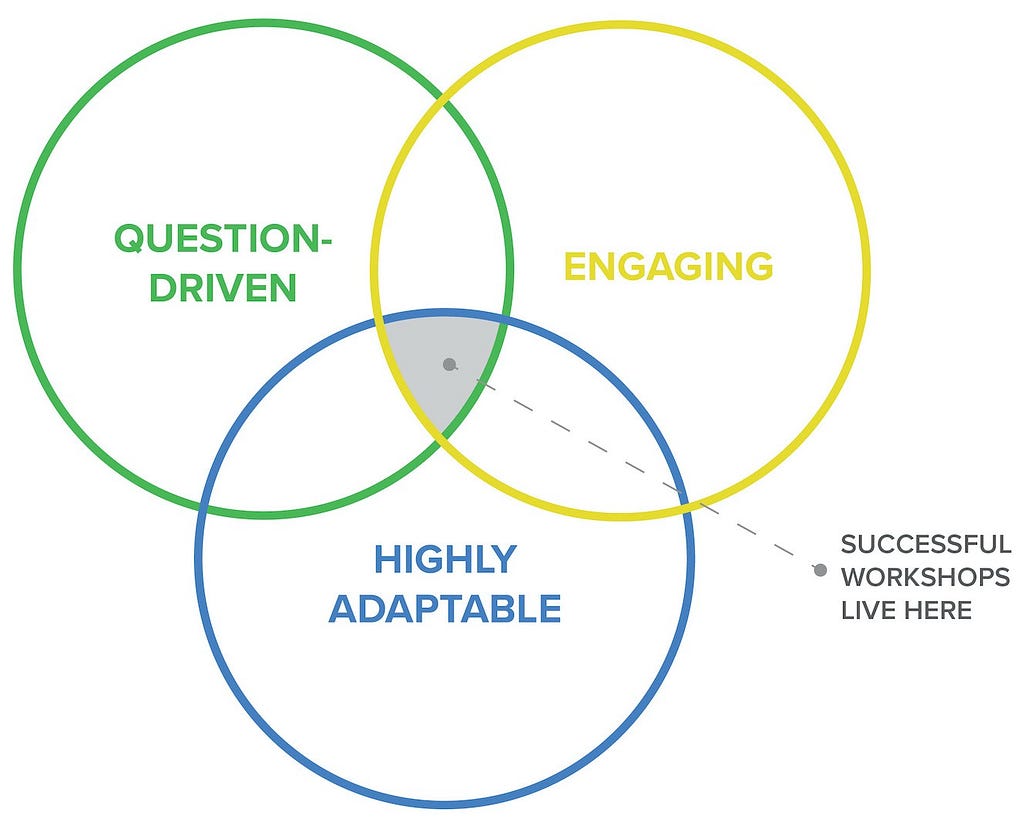 QUESTION-DRIVEN

ENGAGING

HIGHLY ADAPTABLE

SUCCESSFUL WORKSHOPS LIVE HERE